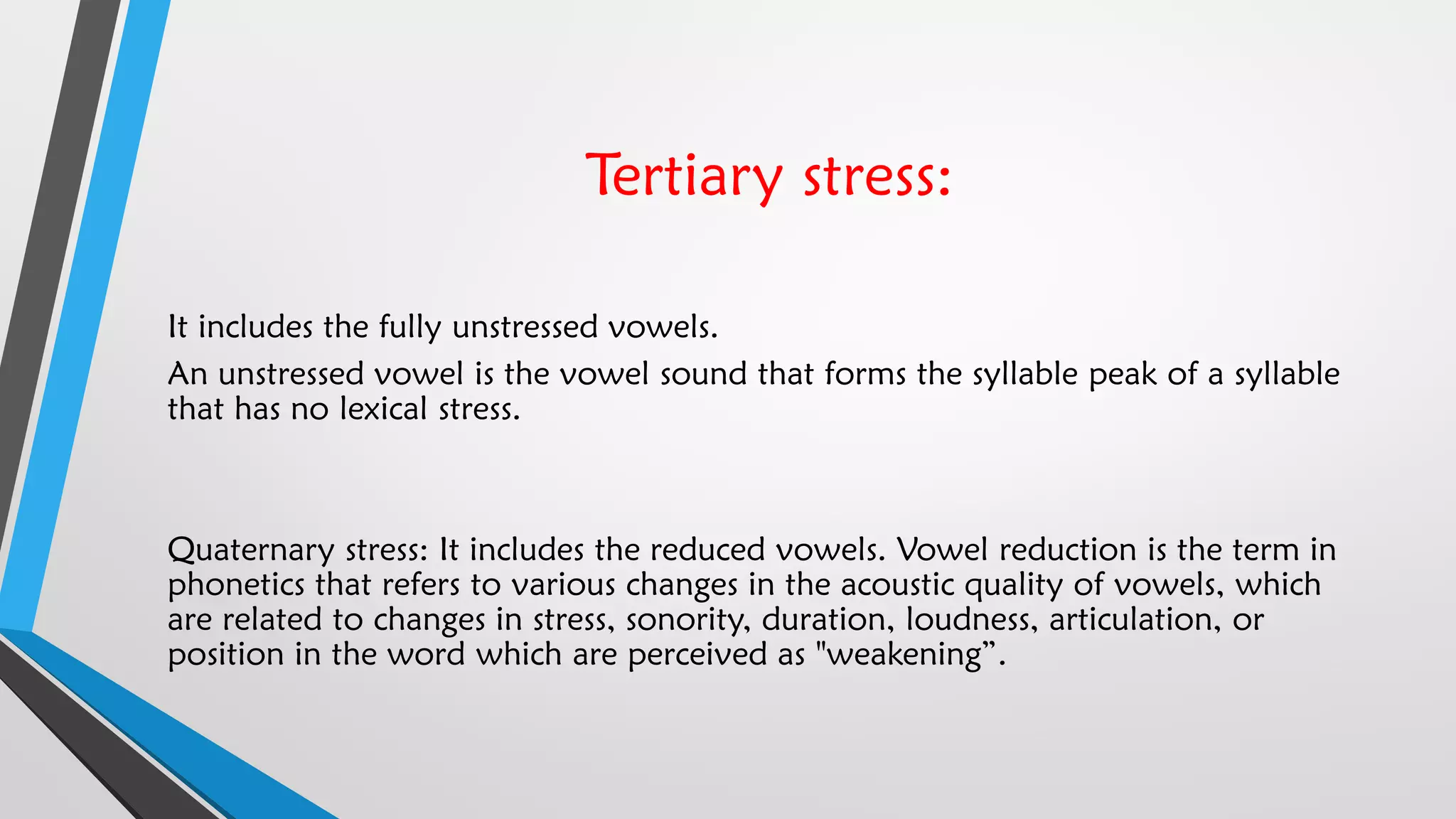 Tertiary stress:

It includes the fully unstressed vowels.

An unstressed vowel is the vowel sound that forms the syllable peak of a syllable that has no lexical stress.

Quaternary stress: It includes the reduced vowels. Vowel reduction is the term in phonetics that refers to various changes in the acoustic quality of vowels, which are related to changes in stress, sonority, duration, loudness, articulation, or position in the word which are perceived as "weakening”.